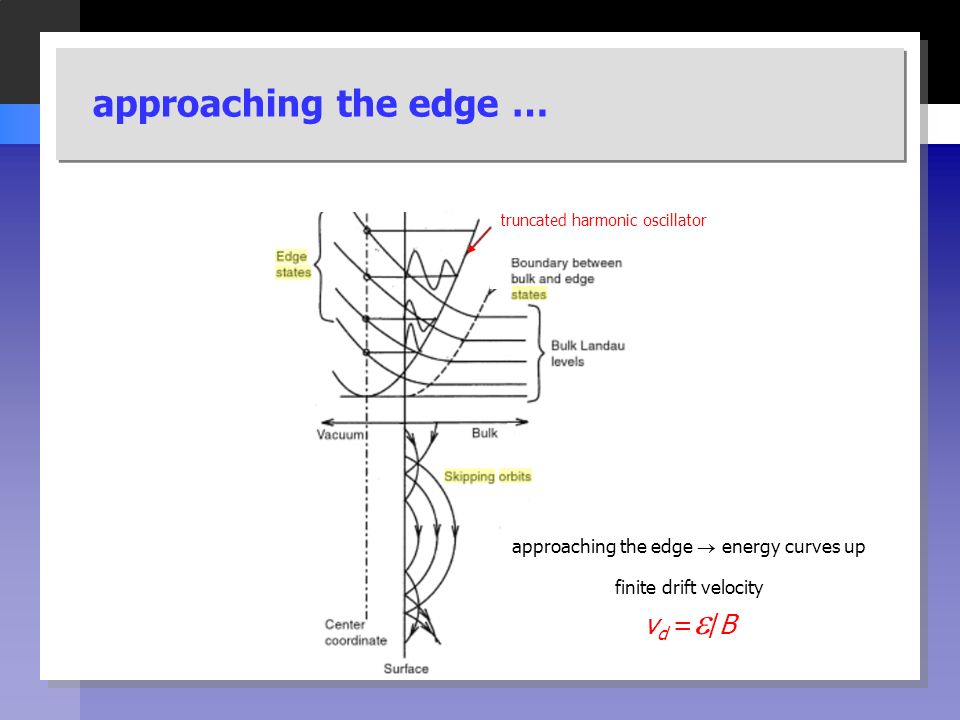 approaching the edge …

truncated harmonic oscillator

Edge states

Boundary between bulk and edge states

Bulk Landau levels

Vacuum

Bulk

Skipping orbits

Center coordinate

Surface

approaching the edge $\rightarrow$ energy curves up

finite drift velocity

$v_d = \mathcal{E}/B$